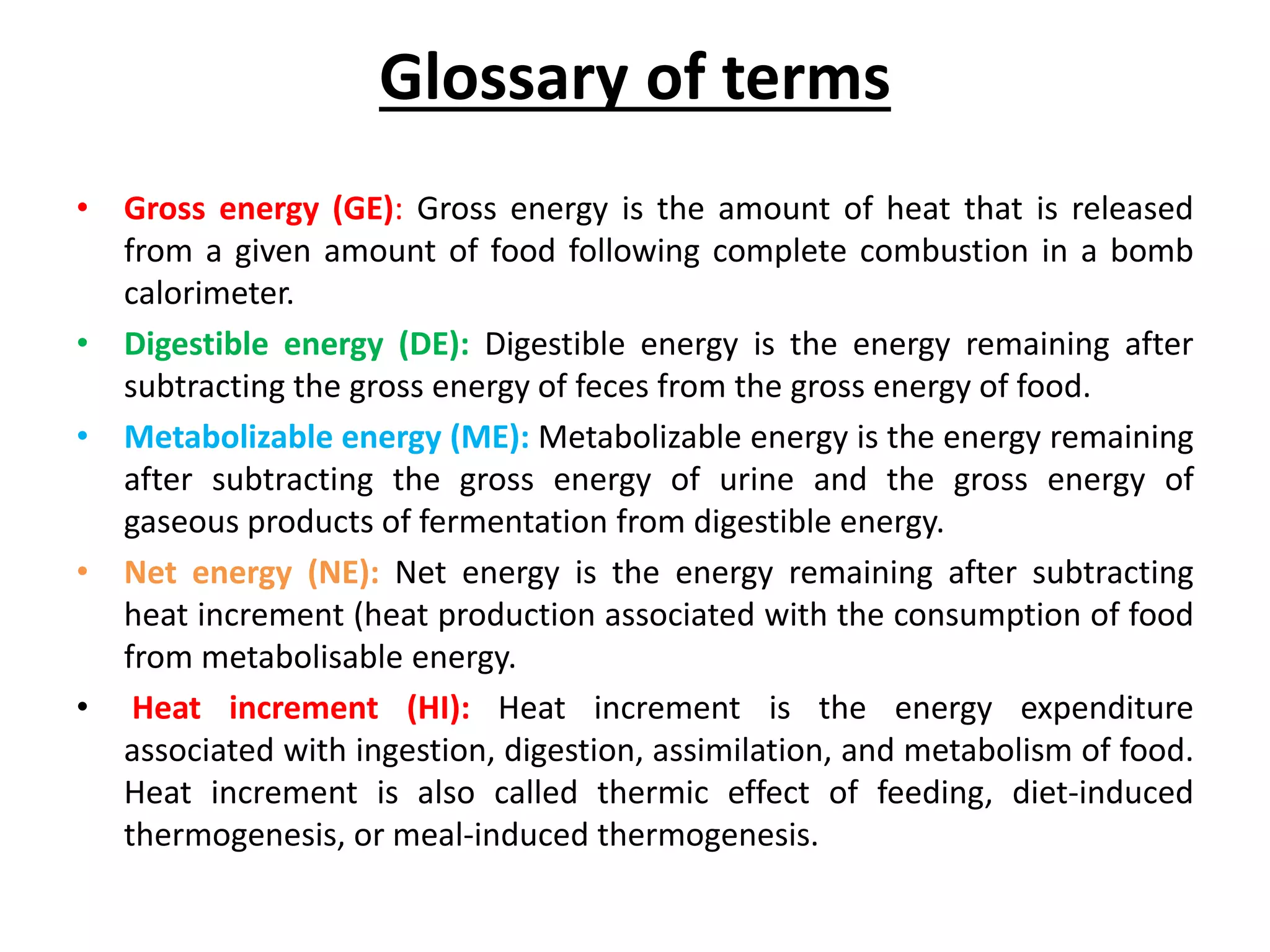 Glossary of terms

• Gross energy (GE): Gross energy is the amount of heat that is released from a given amount of food following complete combustion in a bomb calorimeter.

• Digestible energy (DE): Digestible energy is the energy remaining after subtracting the gross energy of feces from the gross energy of food.

• Metabolizable energy (ME): Metabolizable energy is the energy remaining after subtracting the gross energy of urine and the gross energy of gaseous products of fermentation from digestible energy.

• Net energy (NE): Net energy is the energy remaining after subtracting heat increment (heat production associated with the consumption of food from metabolisable energy.

• Heat increment (HI): Heat increment is the energy expenditure associated with ingestion, digestion, assimilation, and metabolism of food. Heat increment is also called thermic effect of feeding, diet-induced thermogenesis, or meal-induced thermogenesis.